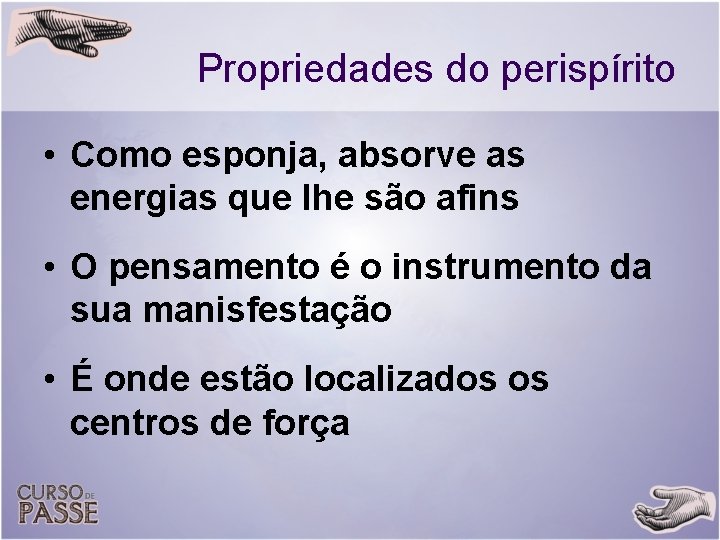 Propriedades do perispírito

• Como esponja, absorve as energias que lhe são afins

• O pensamento é o instrumento da sua manisfestação

• É onde estão localizados os centros de força

CURSO DE PASSE